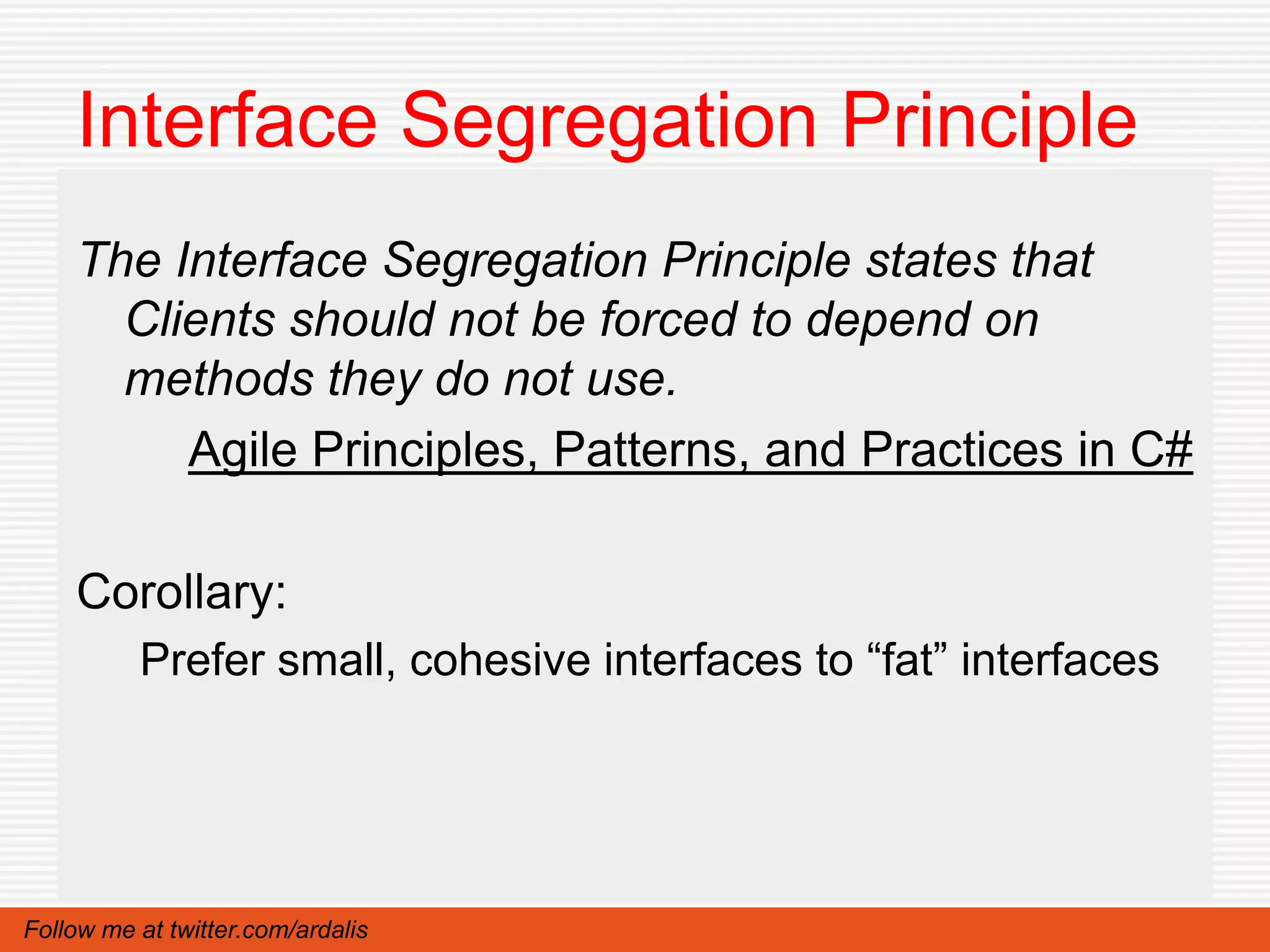 Interface Segregation Principle

The Interface Segregation Principle states that Clients should not be forced to depend on methods they do not use.

Agile Principles, Patterns, and Practices in C#

Corollary:

Prefer small, cohesive interfaces to “fat” interfaces

Follow me at twitter.com/ardalis